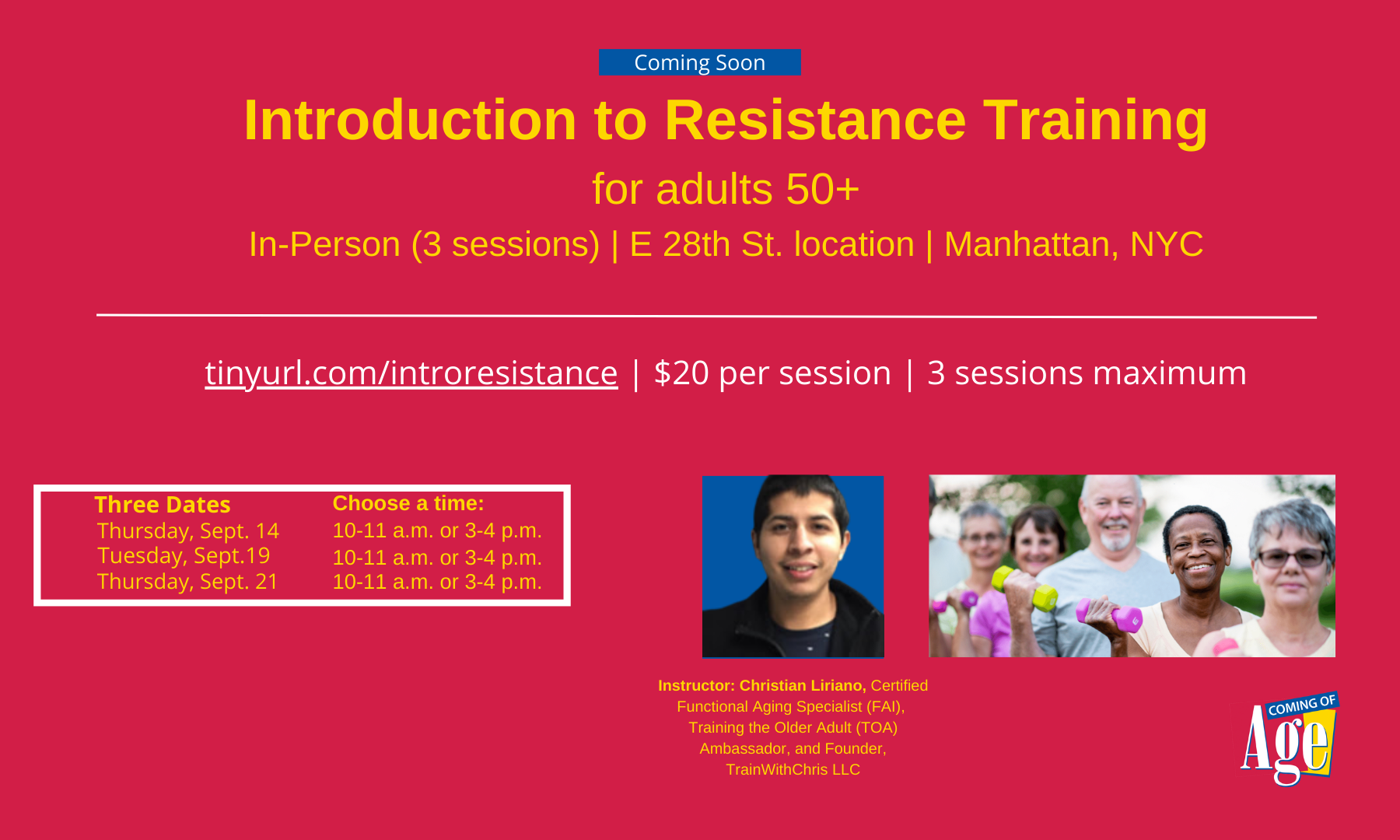 Coming Soon

Introduction to Resistance Training

for adults 50+

In-Person (3 sessions) | E 28th St. location | Manhattan, NYC

tinyurl.com/introresistance | $20 per session | 3 sessions maximum

| Three Dates | Choose a time: |
|---|---|
| Thursday, Sept. 14 | 10-11 a.m. or 3-4 p.m. |
| Tuesday, Sept.19 | 10-11 a.m. or 3-4 p.m. |
| Thursday, Sept. 21 | 10-11 a.m. or 3-4 p.m. |

Instructor: Christian Liriano, Certified Functional Aging Specialist (FAI), Training the Older Adult (TOA) Ambassador, and Founder, TrainWithChris LLC

COMING OF Age